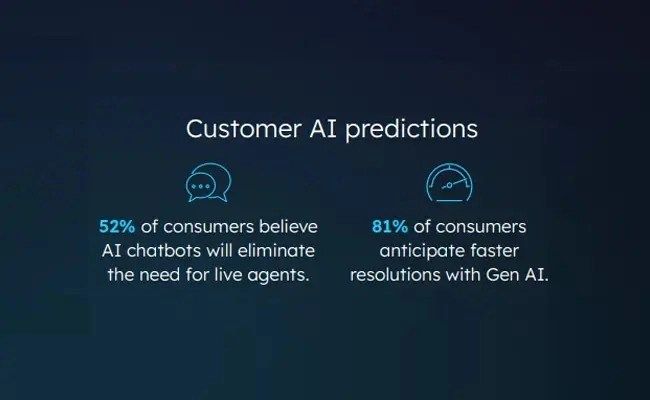 Customer AI predictions

52% of consumers believe AI chatbots will eliminate the need for live agents.

81% of consumers anticipate faster resolutions with Gen AI.